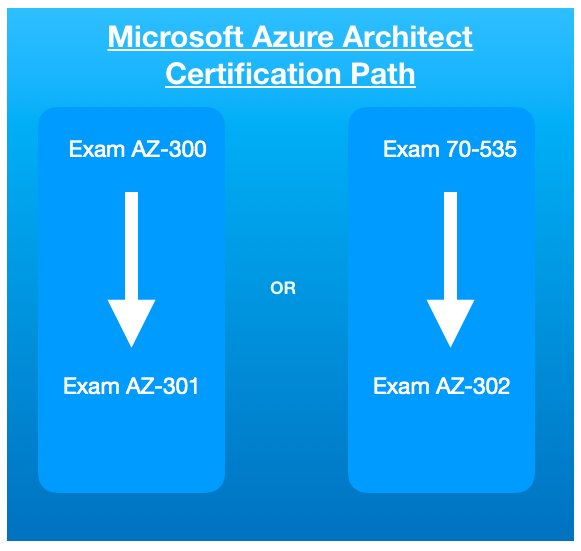 Microsoft Azure Architect Certification Path

Exam AZ-300

Exam AZ-301

OR

Exam 70-535

Exam AZ-302